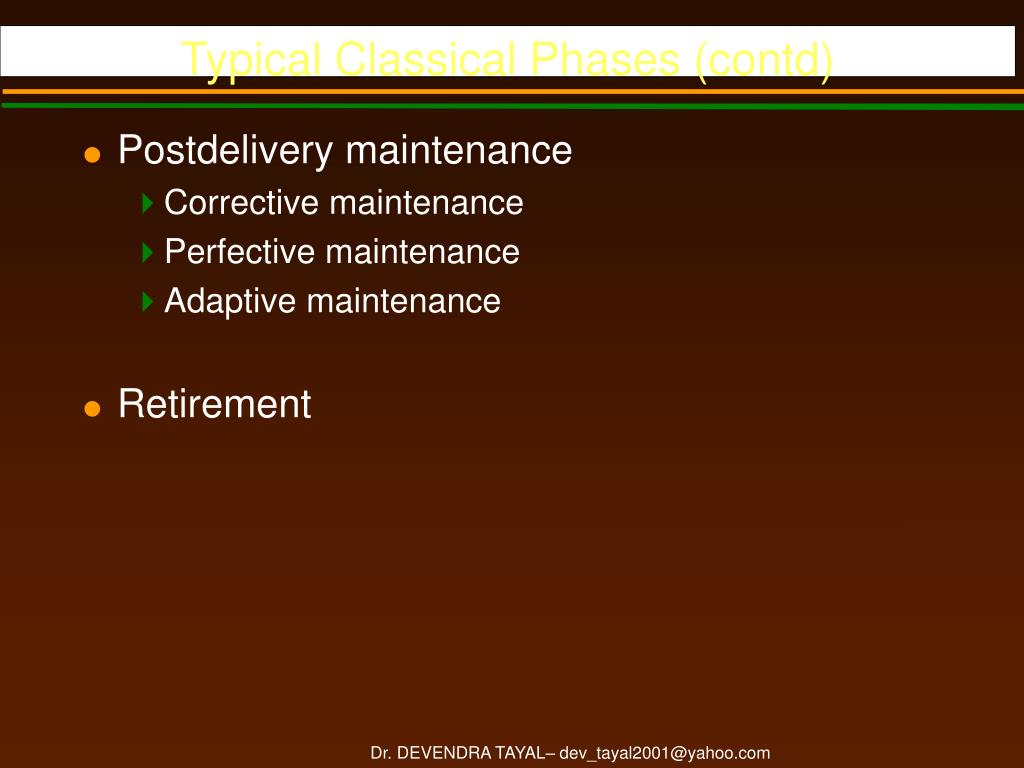 Typical Classical Phases (contd)

Postdelivery maintenance
Corrective maintenance
Perfective maintenance
Adaptive maintenance

Retirement

Dr. DEVENDRA TAYAL– dev_tayal2001@yahoo.com